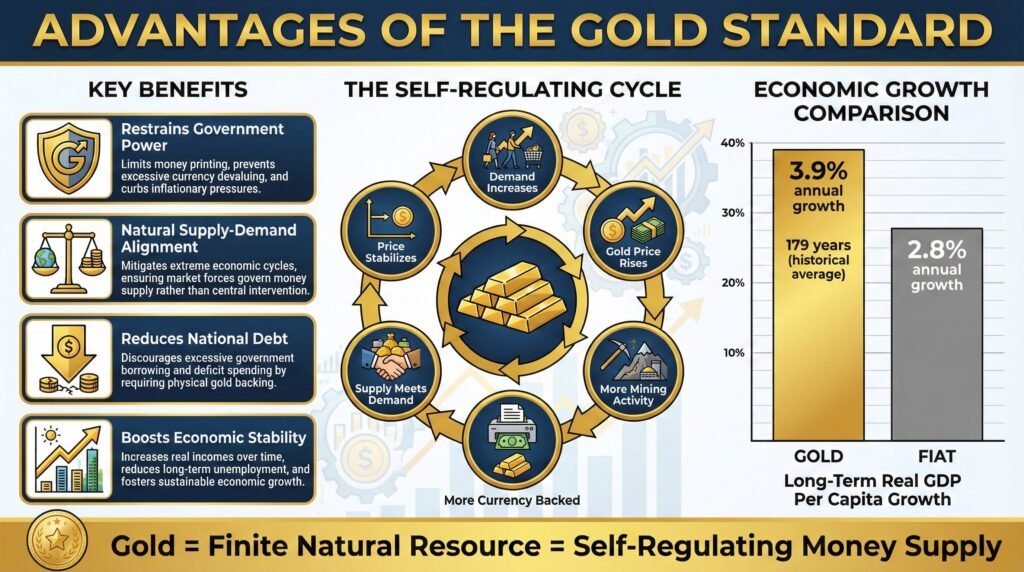 ADVANTAGES OF THE GOLD STANDARD

KEY BENEFITS

Restrains Government Power
Limits money printing, prevents excessive currency devaluing, and curbs inflationary pressures.

Natural Supply-Demand Alignment
Mitigates extreme economic cycles, ensuring market forces govern money supply rather than central intervention.

Reduces National Debt
Discourages excessive government borrowing and deficit spending by requiring physical gold backing.

Boosts Economic Stability
Increases real incomes over time, reduces long-term unemployment, and fosters sustainable economic growth.

THE SELF-REGULATING CYCLE

Demand Increases
Gold Price Rises
More Mining Activity
More Currency Backed
Supply Meets Demand
Price Stabilizes

ECONOMIC GROWTH COMPARISON

40%
30%
20%
10%

3.9% annual growth
179 years (historical average)

2.8% annual growth

GOLD
FIAT

Long-Term Real GDP Per Capita Growth

Gold = Finite Natural Resource = Self-Regulating Money Supply